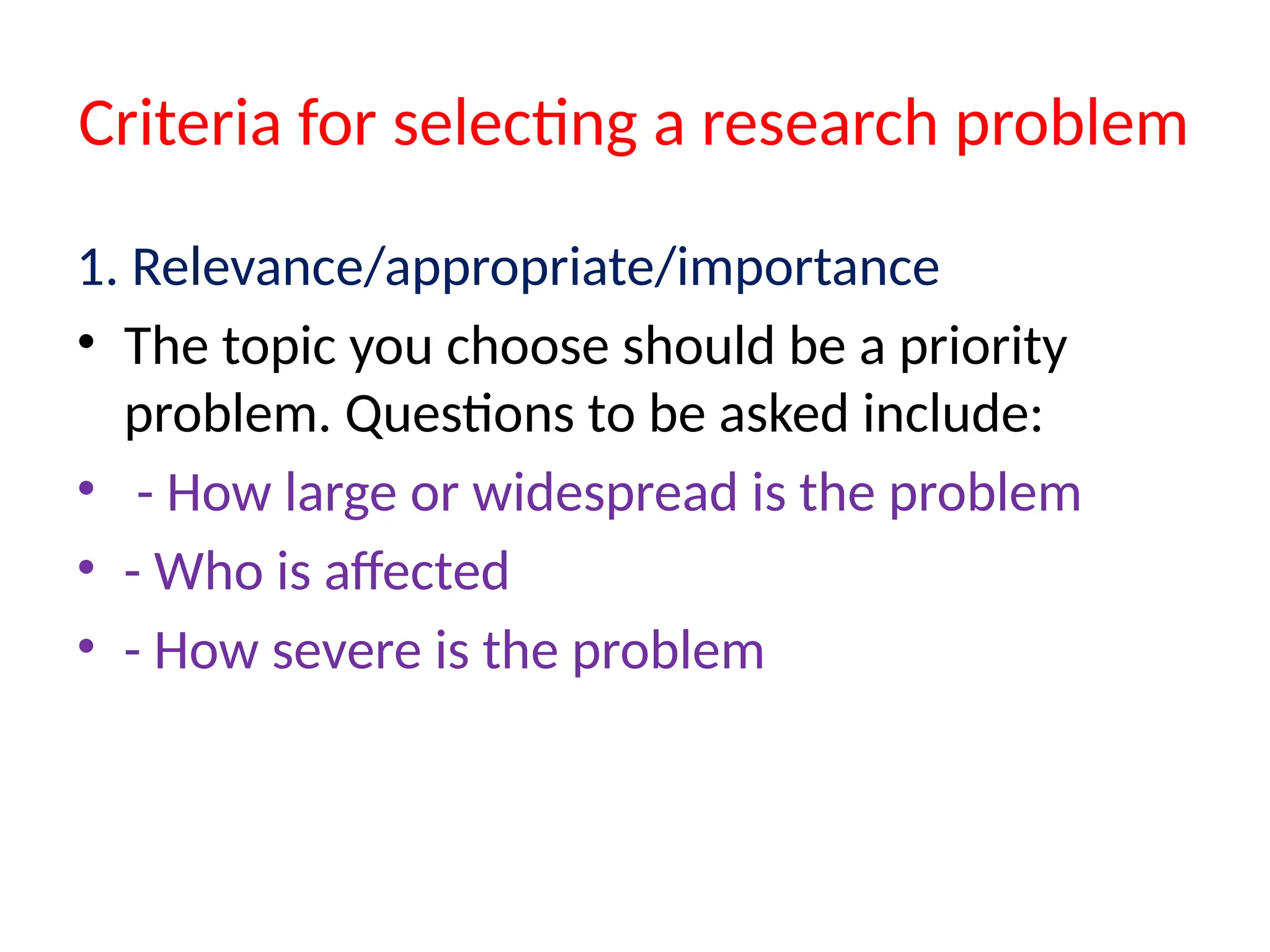 Criteria for selecting a research problem

1. Relevance/appropriate/importance

• The topic you choose should be a priority problem. Questions to be asked include:

• - How large or widespread is the problem

• - Who is affected

• - How severe is the problem